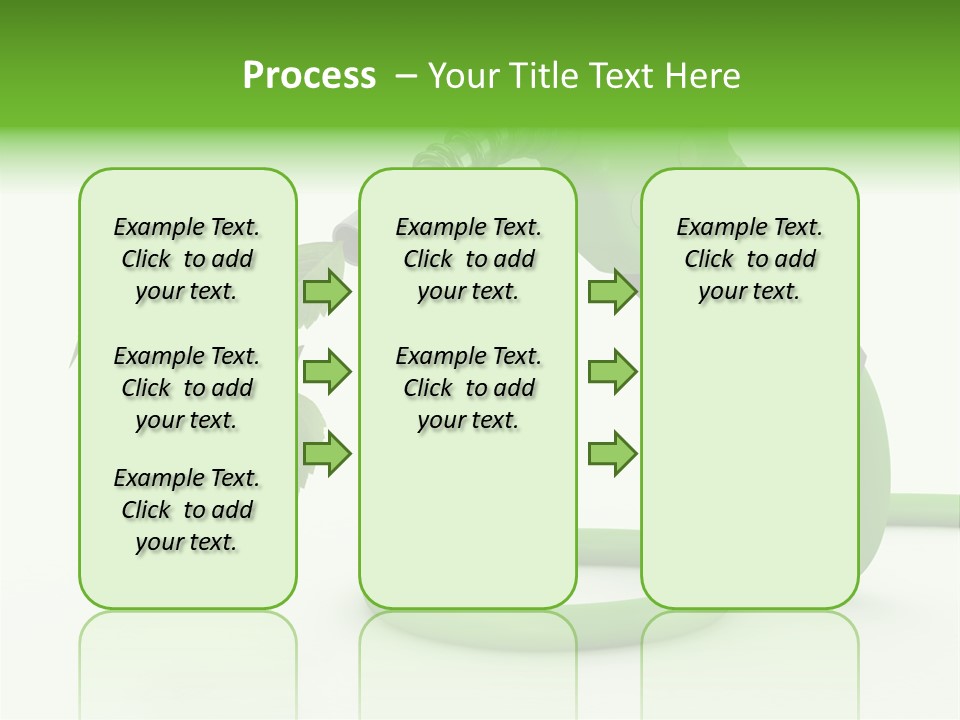 Process – Your Title Text Here

Example Text. Click to add your text.

Example Text. Click to add your text.

Example Text. Click to add your text.

Example Text. Click to add your text.

Example Text. Click to add your text.

Example Text. Click to add your text.